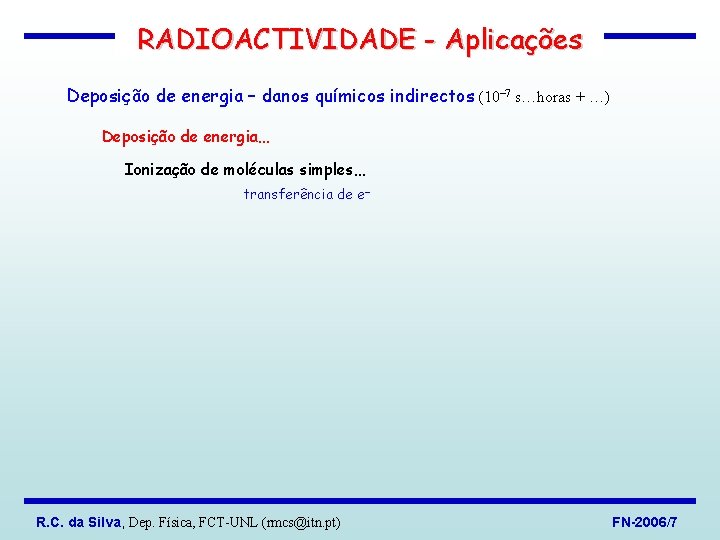 RADIOACTIVIDADE - Aplicações

Deposição de energia – danos químicos indirectos ($10^{-7}$ s…horas + …)

Deposição de energia…

Ionização de moléculas simples…

transferência de $e^-$

R.C. da Silva, Dep. Física, FCT-UNL (rmcs@itn.pt)

FN-2006/7